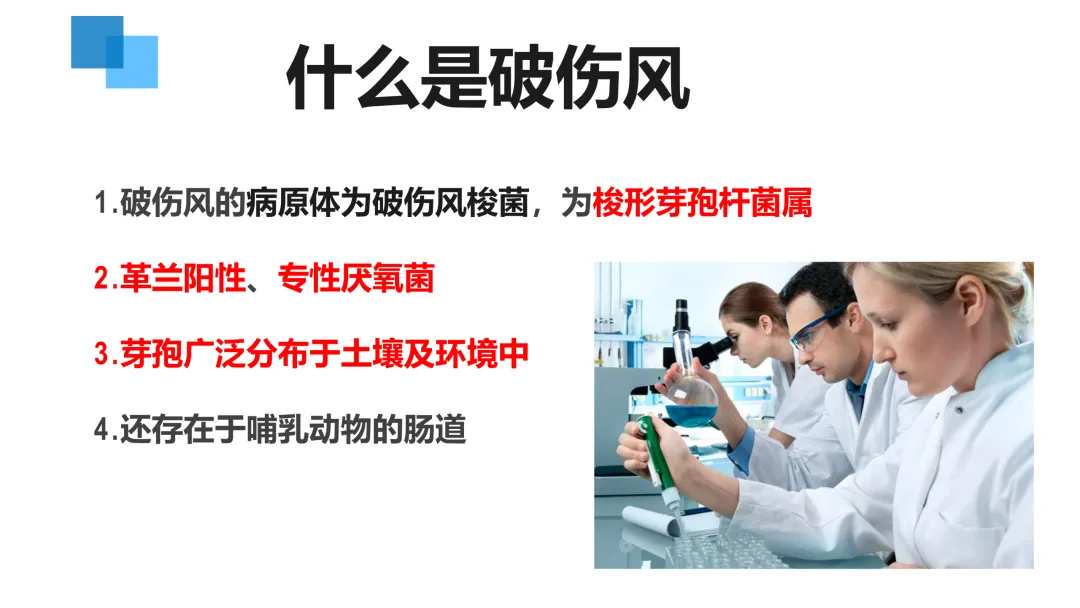 什么是破伤风

1.破伤风的病原体为破伤风梭菌，为梭形芽孢杆菌属

2.革兰阳性、专性厌氧菌

3.芽孢广泛分布于土壤及环境中

4.还存在于哺乳动物的肠道